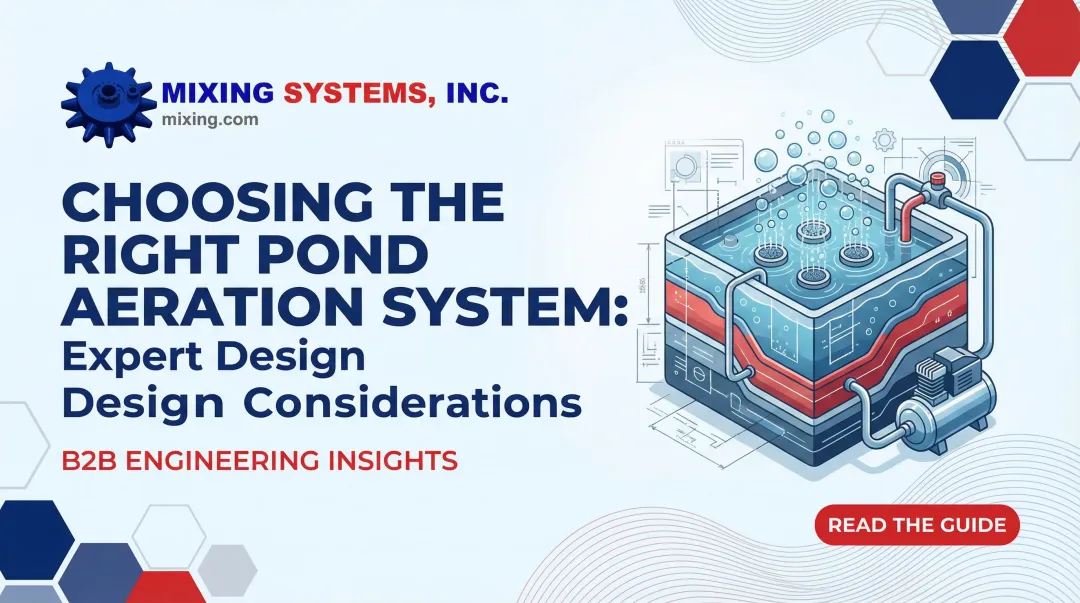 MIXING SYSTEMS, INC.
mixing.com

CHOOSING THE RIGHT POND AERATION SYSTEM: Expert Design Design Considerations

B2B ENGINEERING INSIGHTS

READ THE GUIDE